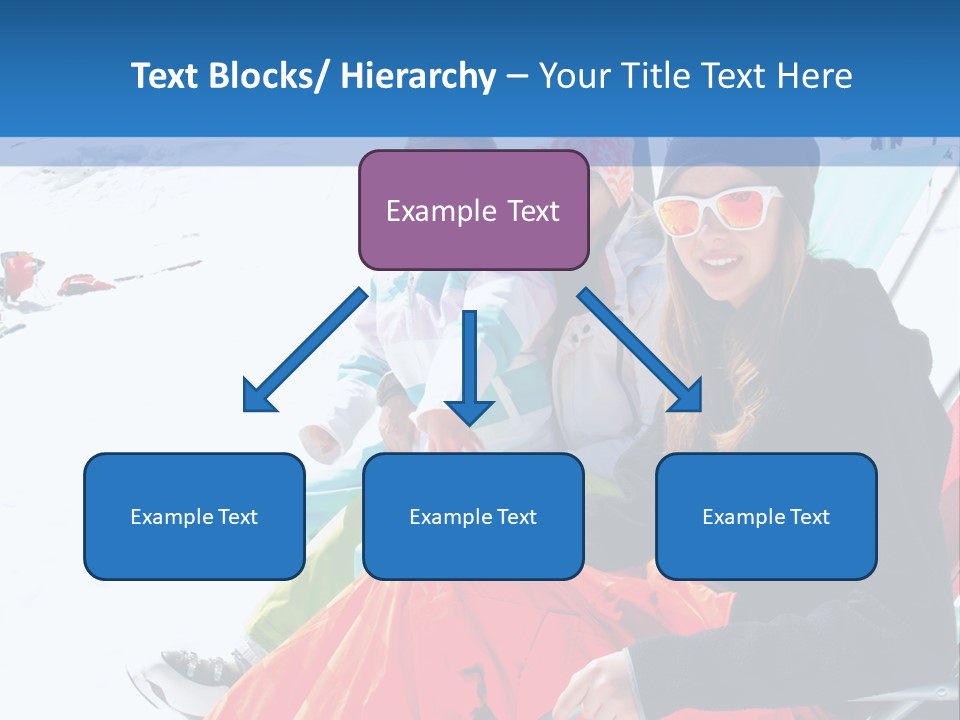 Text Blocks/ Hierarchy – Your Title Text Here

Example Text

Example Text

Example Text

Example Text